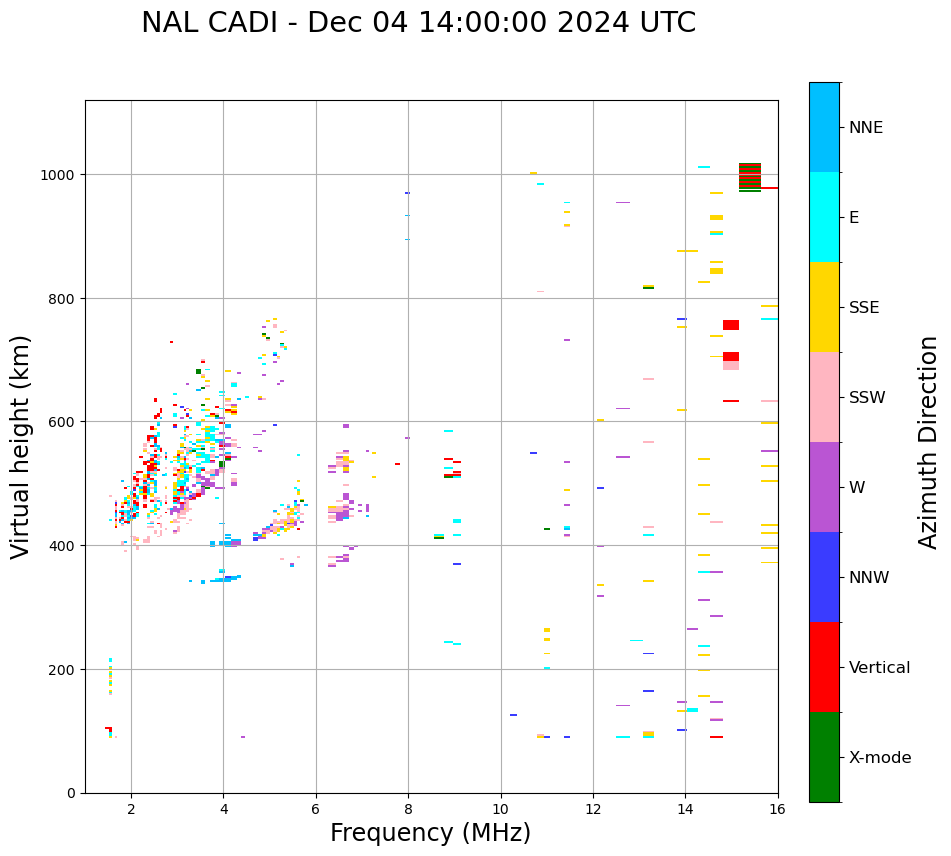 NAL CADI - Dec 04 14:00:00 2024 UTC

Virtual height (km)

1000
800
600
400
200
0

2
4
6
8
10
12
14
16

Frequency (MHz)

NNE
E
SSE
SSW
W
NNW
Vertical
X-mode

Azimuth Direction